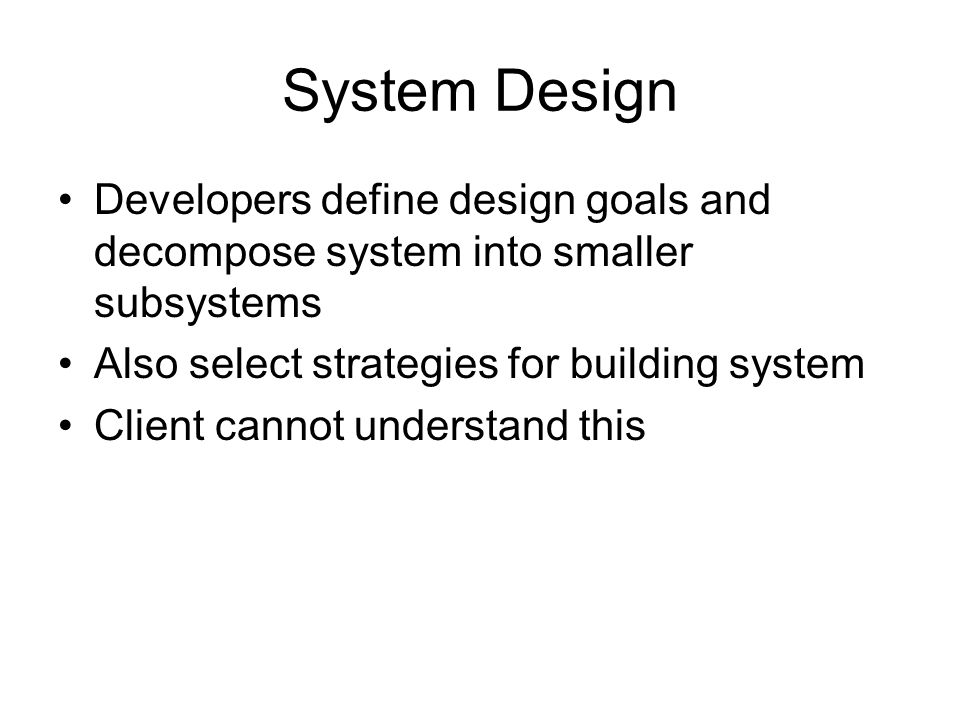 System Design

• Developers define design goals and decompose system into smaller subsystems
• Also select strategies for building system
• Client cannot understand this